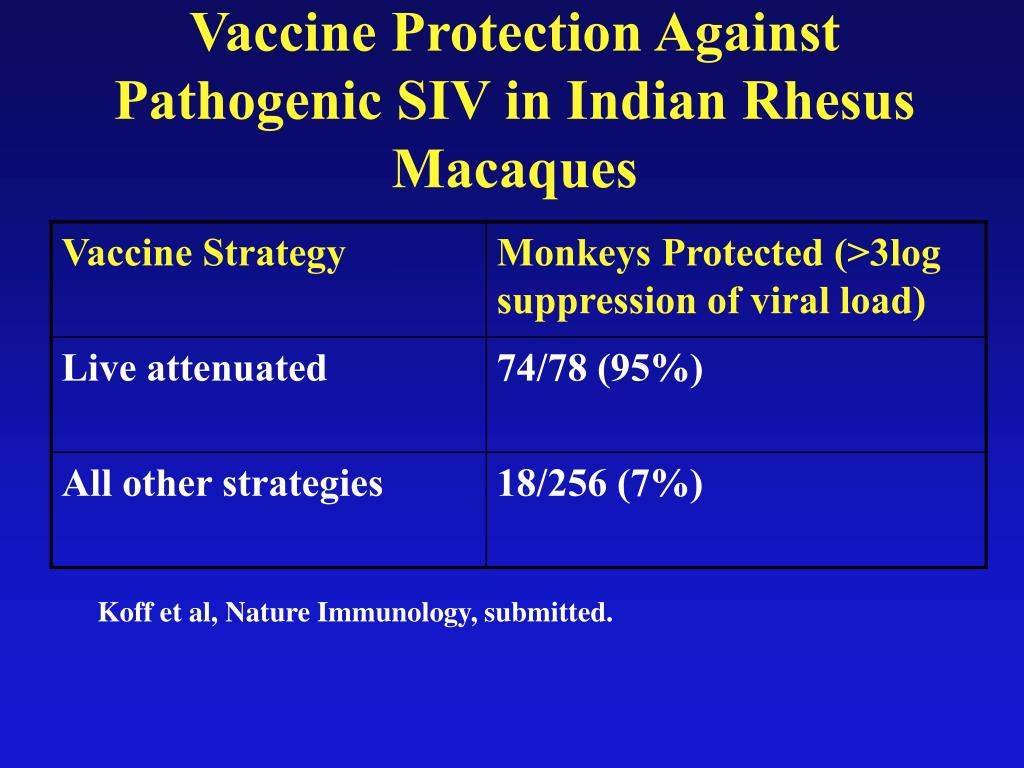 Vaccine Protection Against Pathogenic SIV in Indian Rhesus Macaques

| Vaccine Strategy | Monkeys Protected (>3log suppression of viral load) |
|---|---|
| Live attenuated | 74/78 (95%) |
| All other strategies | 18/256 (7%) |

Koff et al, Nature Immunology, submitted.